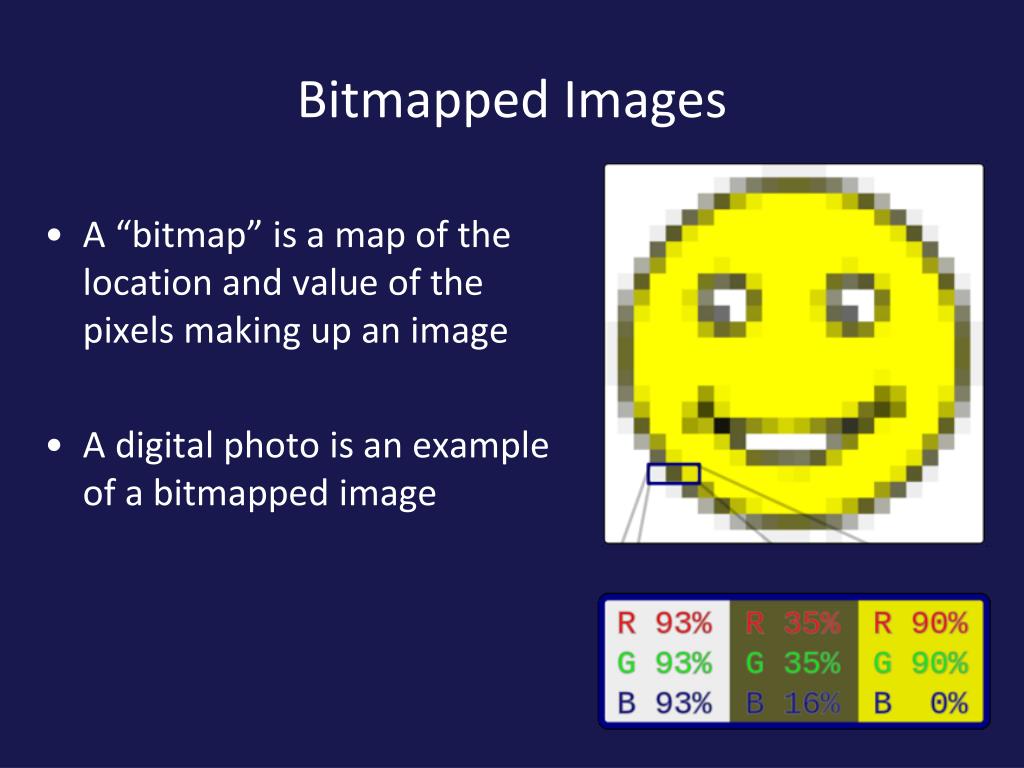 Bitmapped Images

• A “bitmap” is a map of the location and value of the pixels making up an image

• A digital photo is an example of a bitmapped image

| R 93% | R 35% | R 90% |
|---|---|---|
| G 93% | G 35% | G 90% |
| B 93% | B 16% | B 0% |